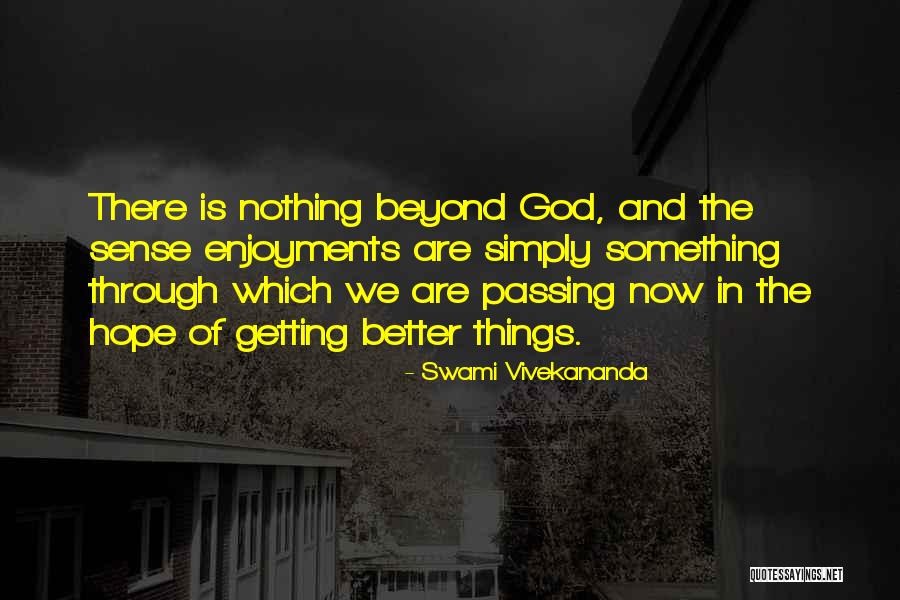 There is nothing beyond God, and the sense enjoyments are simply something through which we are passing now in the hope of getting better things.

- Swami Vivekananda

QUOTESSAYINGS.NET